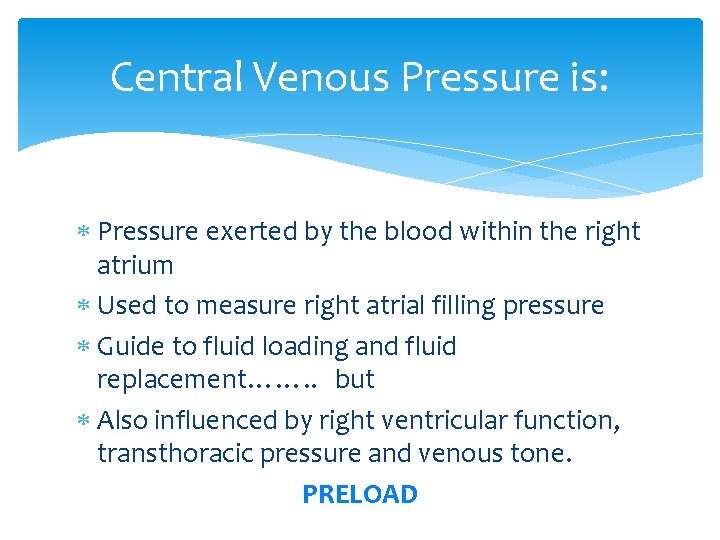 Central Venous Pressure is:

* Pressure exerted by the blood within the right atrium
* Used to measure right atrial filling pressure
* Guide to fluid loading and fluid replacement…….. but
* Also influenced by right ventricular function, transthoracic pressure and venous tone.

PRELOAD